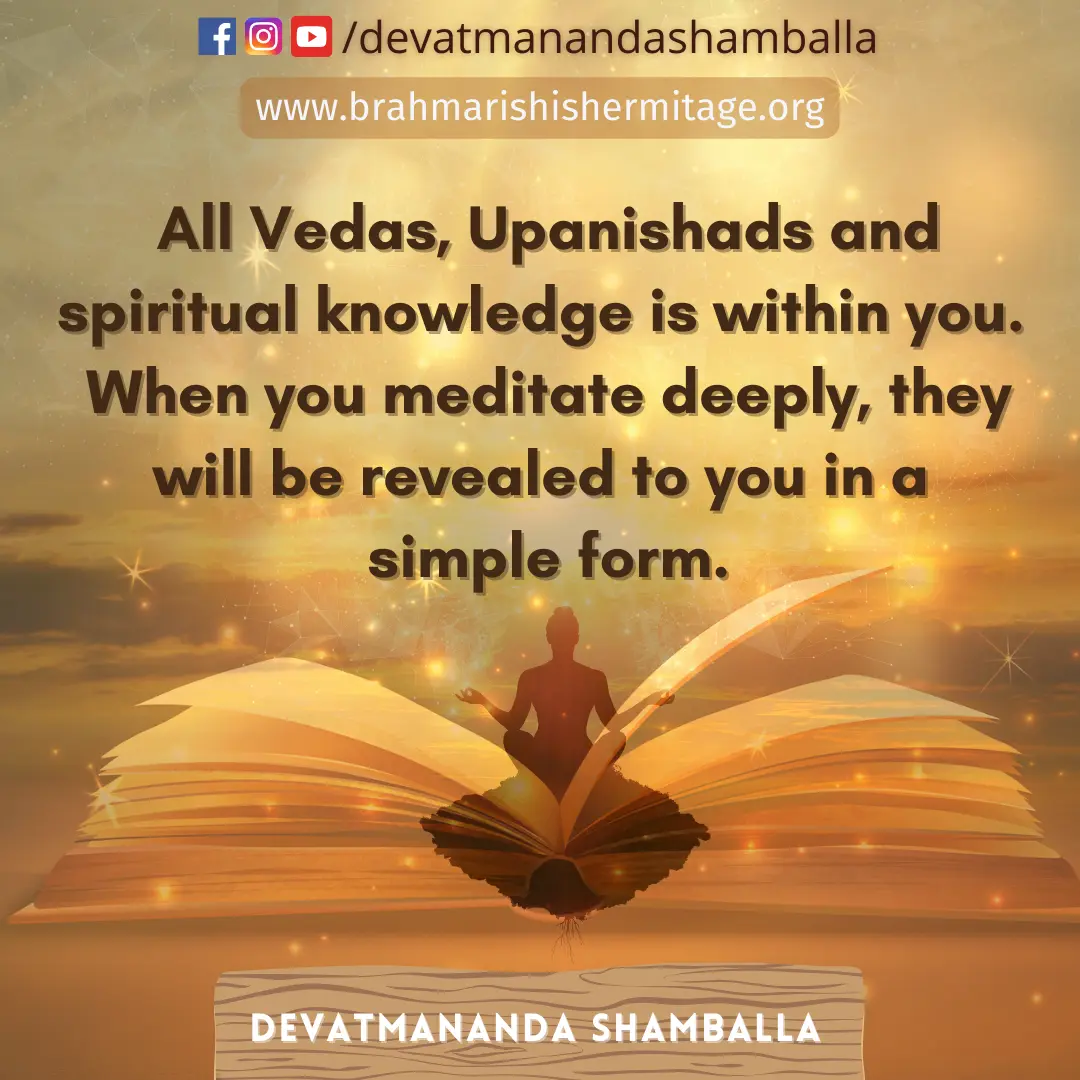 /devatmanandashamballa

www.brahmarishishermitage.org

All Vedas, Upanishads and spiritual knowledge is within you. When you meditate deeply, they will be revealed to you in a simple form.

DEVATMANANDA SHAMBALLA